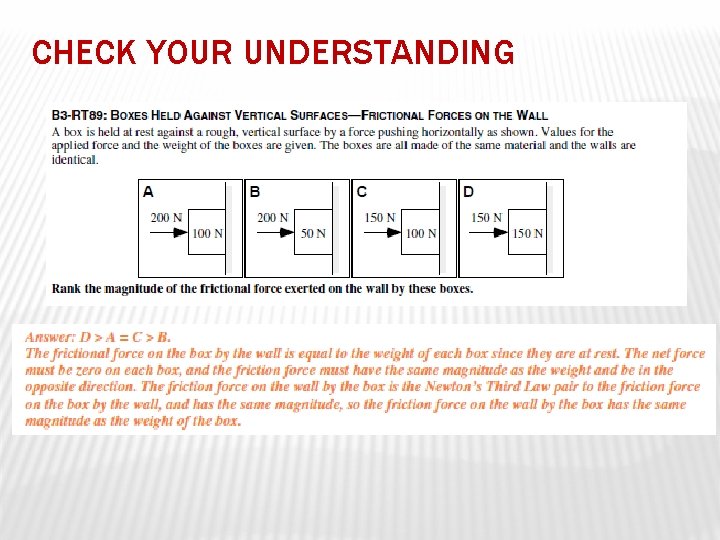 CHECK YOUR UNDERSTANDING

B3-RT89: BOXES HELD AGAINST VERTICAL SURFACES—FRICTIONAL FORCES ON THE WALL

A box is held at rest against a rough, vertical surface by a force pushing horizontally as shown. Values for the applied force and the weight of the boxes are given. The boxes are all made of the same material and the walls are identical.

A
200 N
100 N

B
200 N
50 N

C
150 N
100 N

D
150 N
150 N

Rank the magnitude of the frictional force exerted on the wall by these boxes.

Answer: D > A = C > B.
The frictional force on the box by the wall is equal to the weight of each box since they are at rest. The net force must be zero on each box, and the friction force must have the same magnitude as the weight and be in the opposite direction. The friction force on the wall by the box is the Newton's Third Law pair to the friction force on the box by the wall, and has the same magnitude, so the friction force on the wall by the box has the same magnitude as the weight of the box.